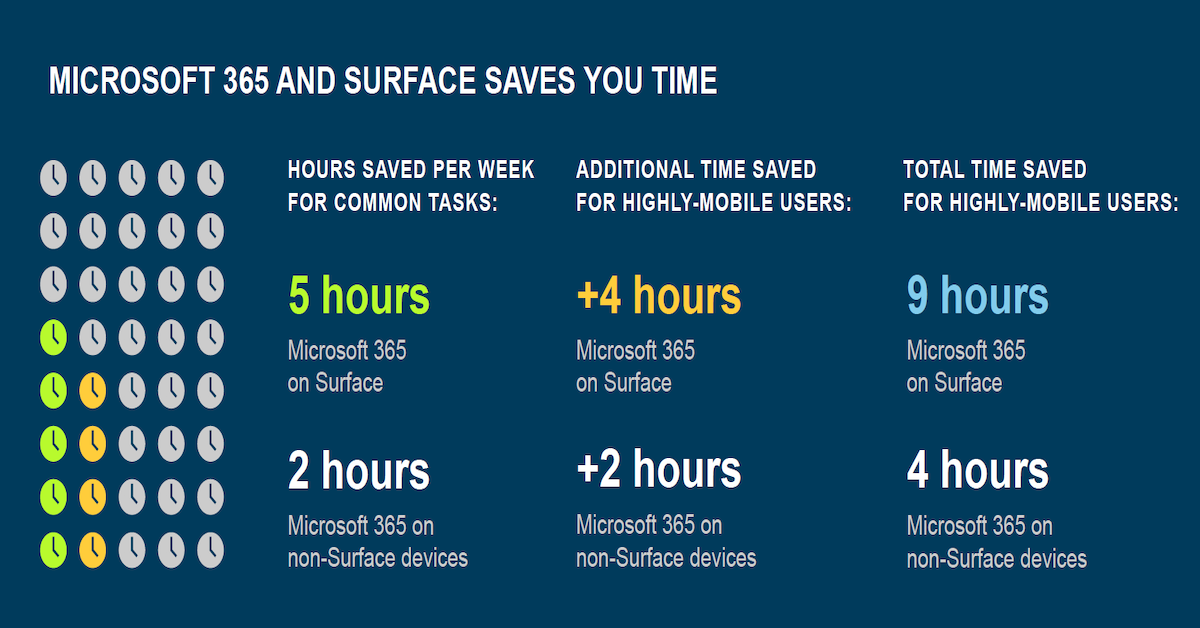 MICROSOFT 365 AND SURFACE SAVES YOU TIME

HOURS SAVED PER WEEK FOR COMMON TASKS:

5 hours

Microsoft 365 on Surface

2 hours

Microsoft 365 on non-Surface devices

ADDITIONAL TIME SAVED FOR HIGHLY-MOBILE USERS:

+4 hours

Microsoft 365 on Surface

+2 hours

Microsoft 365 on non-Surface devices

TOTAL TIME SAVED FOR HIGHLY-MOBILE USERS:

9 hours

Microsoft 365 on Surface

4 hours

Microsoft 365 on non-Surface devices